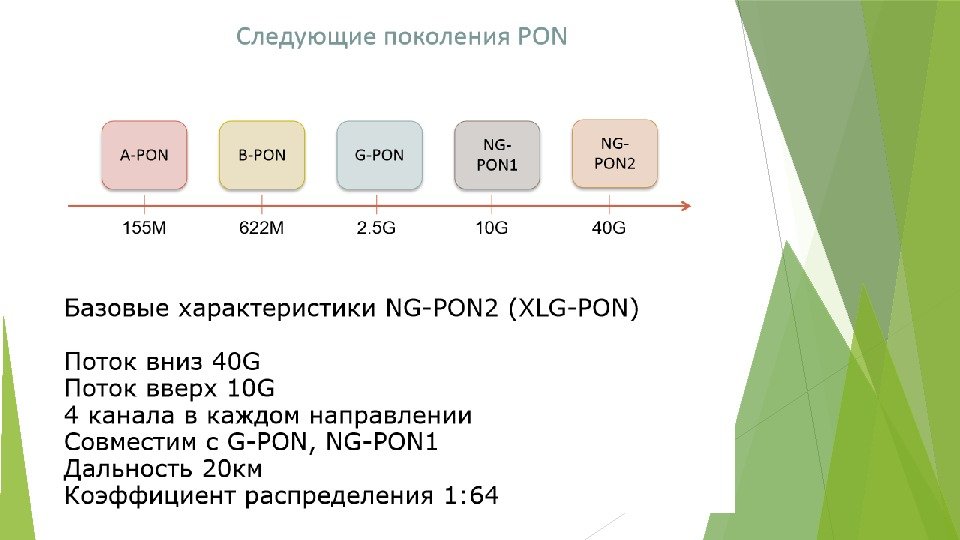 Следующие поколения PON

A-PON

B-PON

G-PON

NG-PON1

NG-PON2

155M

622M

2.5G

10G

40G

Базовые характеристики NG-PON2 (XLG-PON)

Поток вниз 40G
Поток вверх 10G
4 канала в каждом направлении
Совместим с G-PON, NG-PON1
Дальность 20км
Коэффициент распределения 1:64